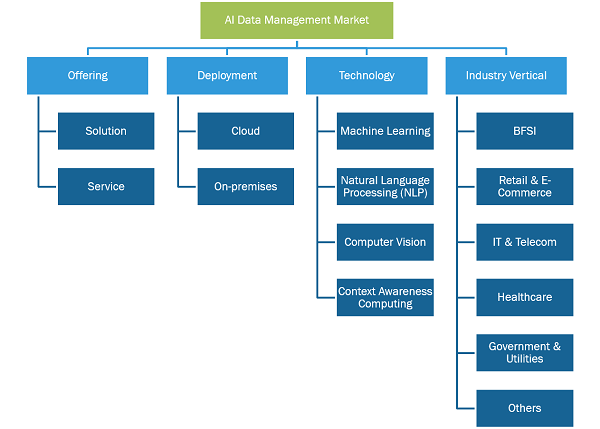 AI Data Management Market

Offering

Solution

Service

Deployment

Cloud

On-premises

Technology

Machine Learning

Natural Language Processing (NLP)

Computer Vision

Context Awareness Computing

Industry Vertical

BFSI

Retail & E-Commerce

IT & Telecom

Healthcare

Government & Utilities

Others